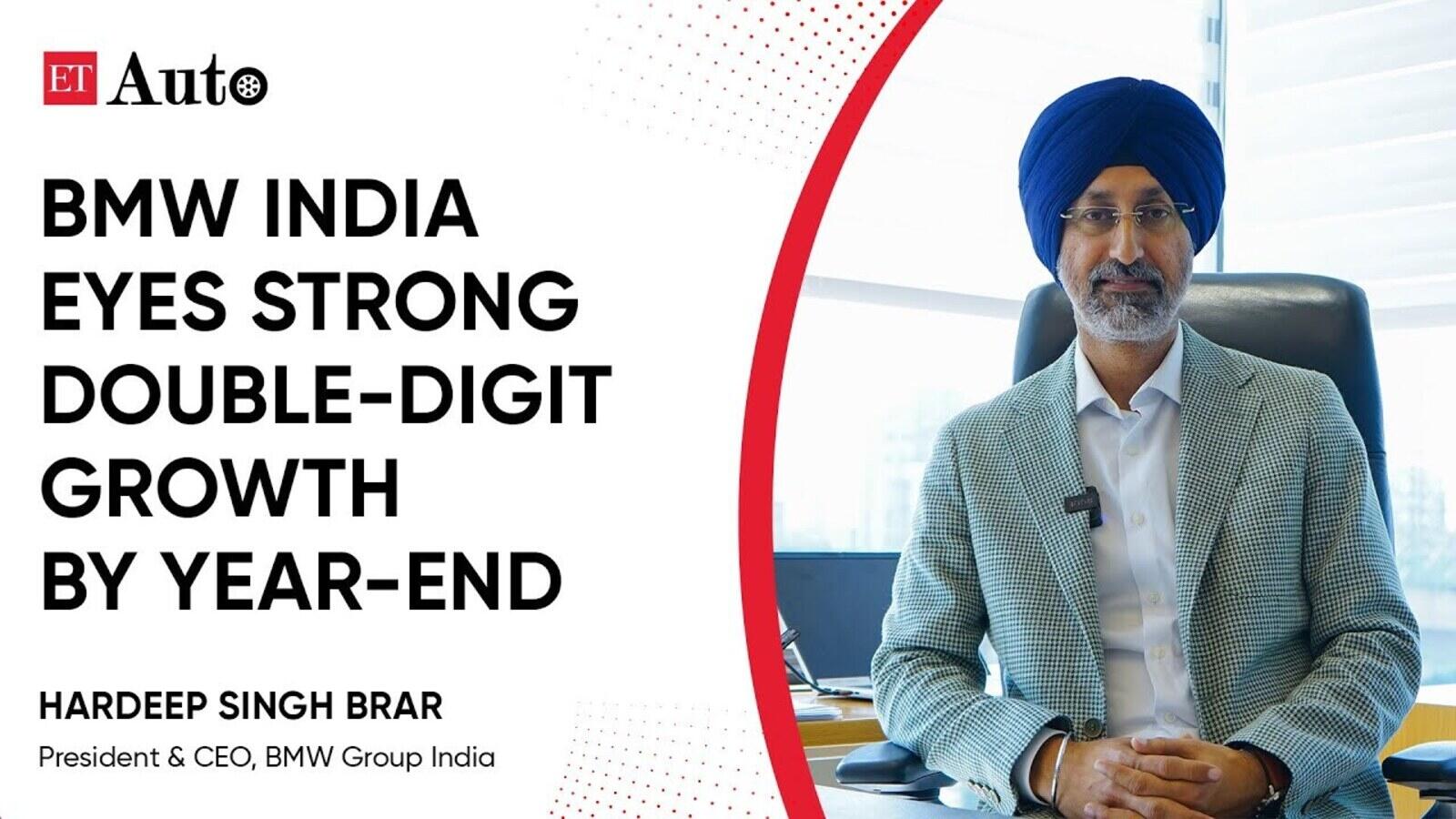 ET Auto

BMW INDIA EYES STRONG DOUBLE-DIGIT GROWTH BY YEAR-END

HARDEEP SINGH BRAR

President & CEO, BMW Group India